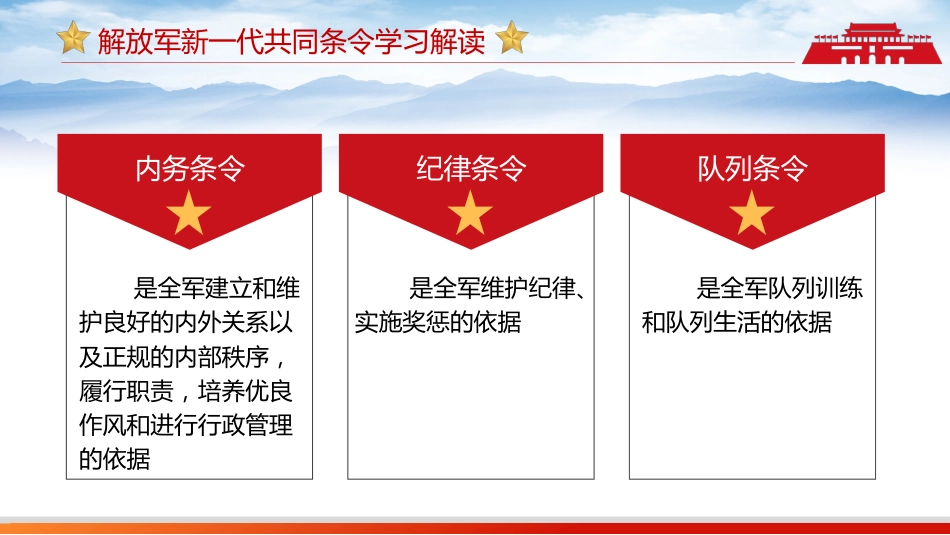 解放军新一代共同条令学习解读

内务条令

是全军建立和维护良好的内外关系以及正规的内部秩序，履行职责，培养优良作风和进行行政管理的依据

纪律条令

是全军维护纪律、实施奖惩的依据

队列条令

是全军队列训练和队列生活的依据